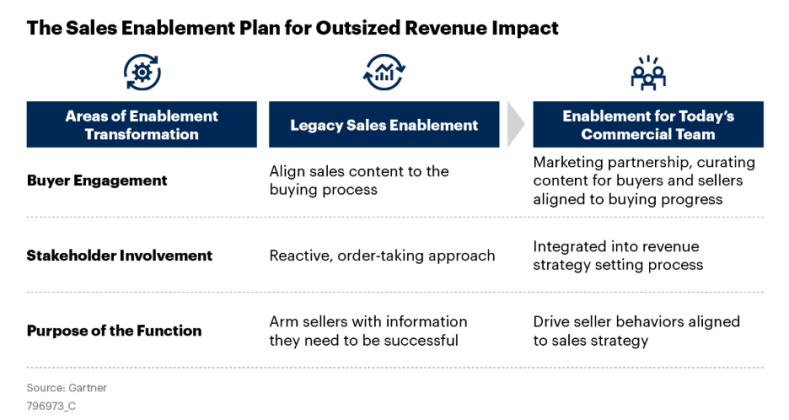 The Sales Enablement Plan for Outsized Revenue Impact

| Areas of Enablement Transformation | Legacy Sales Enablement | Enablement for Today's Commercial Team |
|---|---|---|
| Buyer Engagement | Align sales content to the buying process | Marketing partnership, curating content for buyers and sellers aligned to buying progress |
| Stakeholder Involvement | Reactive, order-taking approach | Integrated into revenue strategy setting process |
| Purpose of the Function | Arm sellers with information they need to be successful | Drive seller behaviors aligned to sales strategy |

Source: Gartner
796973_C